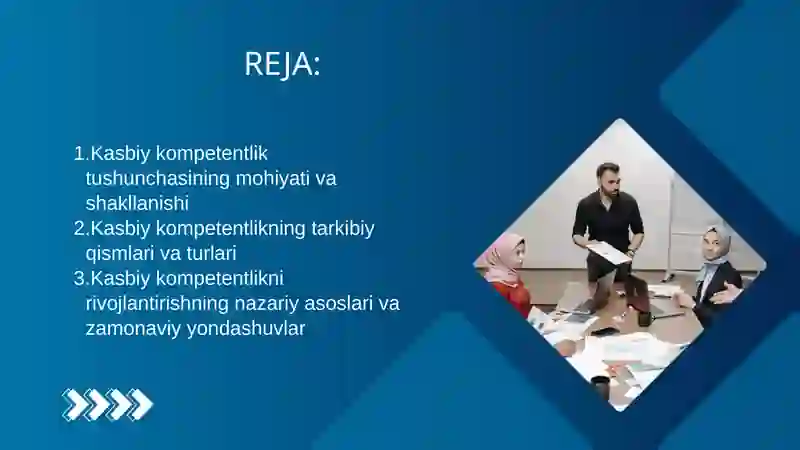 REJA:

1.Kasbiy kompetentlik tushunchasining mohiyati va shakllanishi
2.Kasbiy kompetentlikning tarkibiy qismlari va turlari
3.Kasbiy kompetentlikni rivojlantirishning nazariy asoslari va zamonaviy yondashuvlar